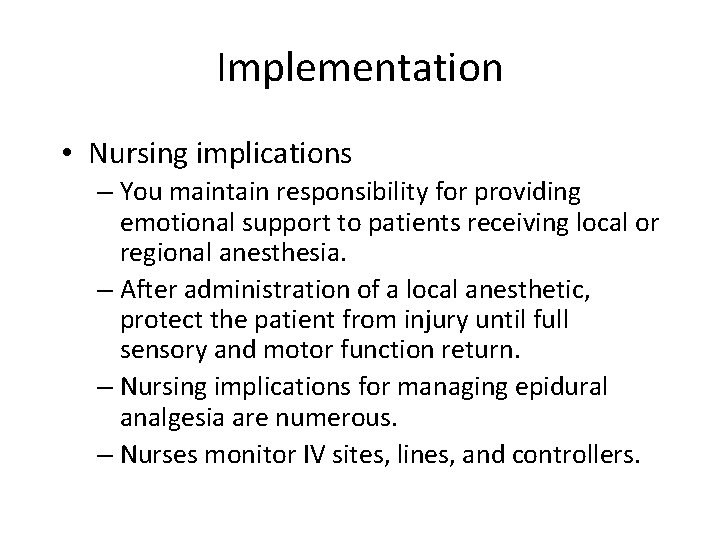 Implementation

• Nursing implications
– You maintain responsibility for providing emotional support to patients receiving local or regional anesthesia.
– After administration of a local anesthetic, protect the patient from injury until full sensory and motor function return.
– Nursing implications for managing epidural analgesia are numerous.
– Nurses monitor IV sites, lines, and controllers.